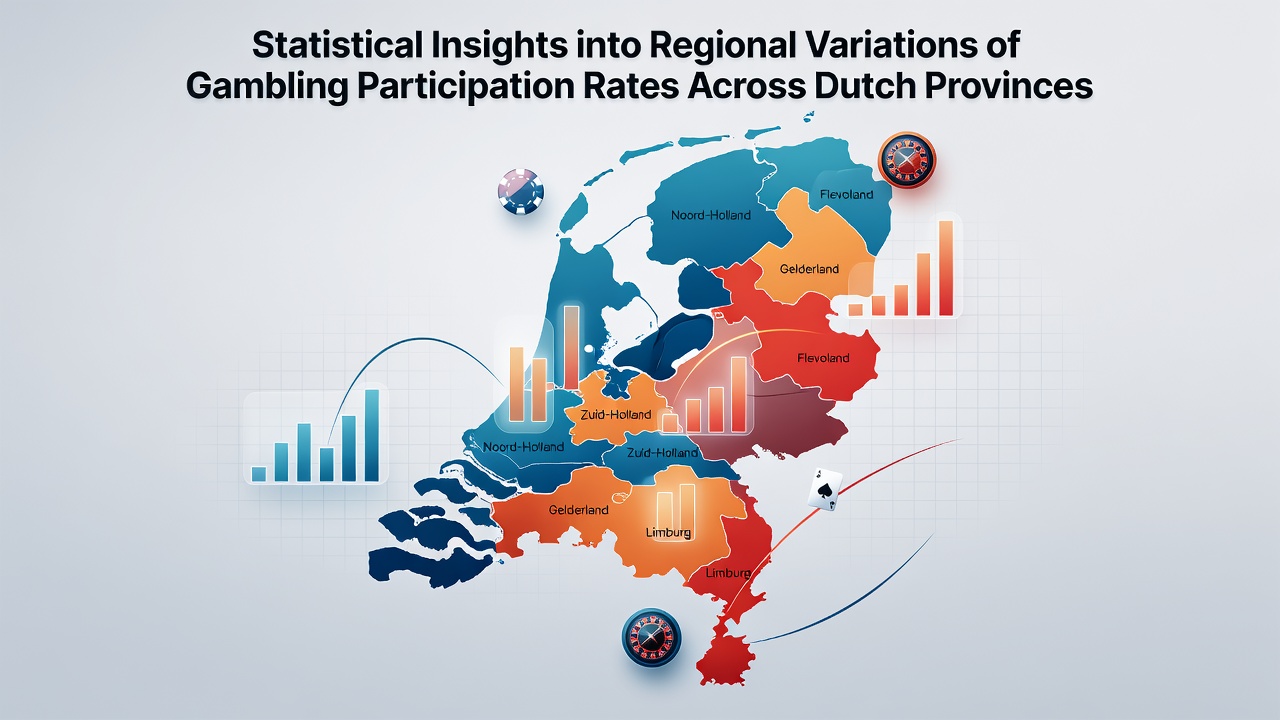 Statistical Insights into Regional Variations of Gambling Participation Rates Across Dutch Provinces

Noord-Holland

Flevoland

Gelderland

Flevoland

Zuid-Holland

Noord-Holland

Zuid-Holland

Gelderland

Limburg

Limburg